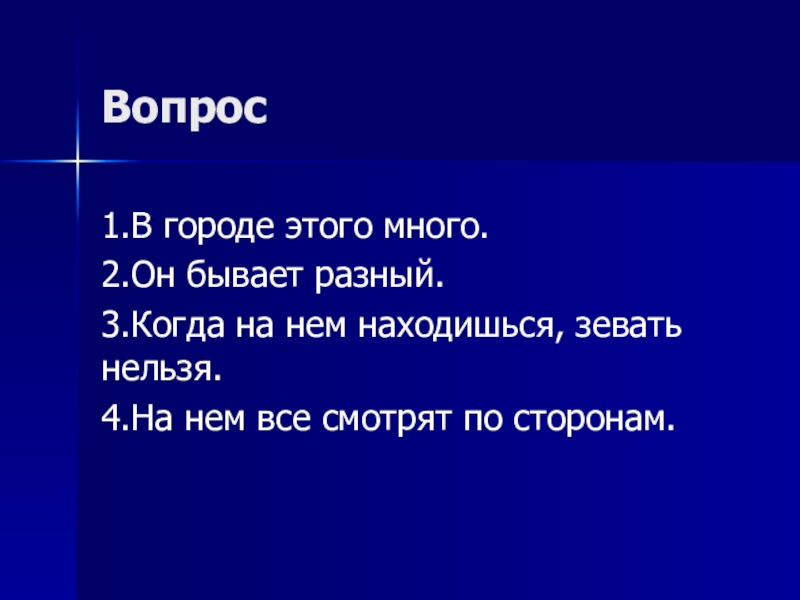 Вопрос

1.В городе этого много.
2.Он бывает разный.
3.Когда на нем находишься, зевать нельзя.
4.На нем все смотрят по сторонам.